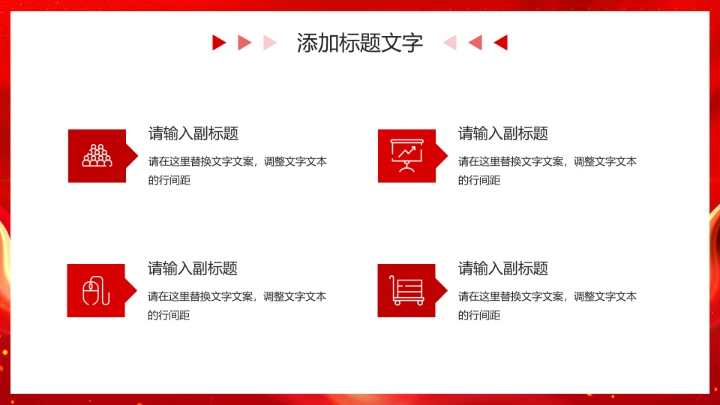 添加标题文字

请输入副标题

请在这里替换文字文案，调整文字文本的行间距

请输入副标题

请在这里替换文字文案，调整文字文本的行间距

请输入副标题

请在这里替换文字文案，调整文字文本的行间距

请输入副标题

请在这里替换文字文案，调整文字文本的行间距